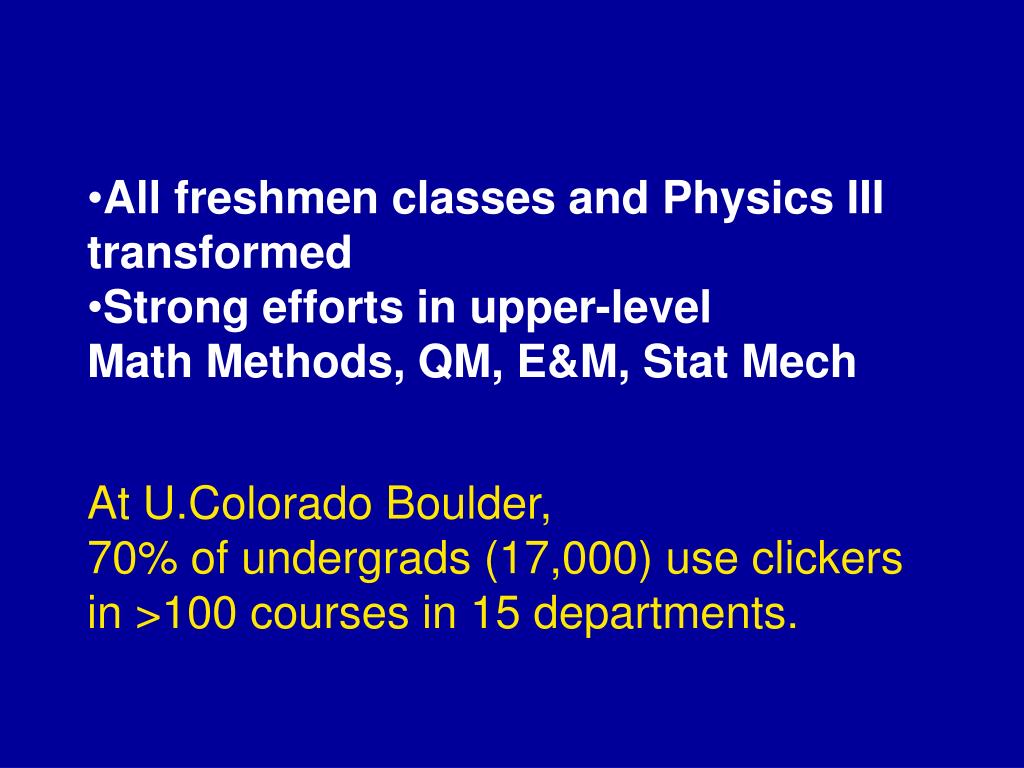 •All freshmen classes and Physics III transformed
•Strong efforts in upper-level
Math Methods, QM, E&M, Stat Mech

At U.Colorado Boulder,
70% of undergrads (17,000) use clickers in >100 courses in 15 departments.